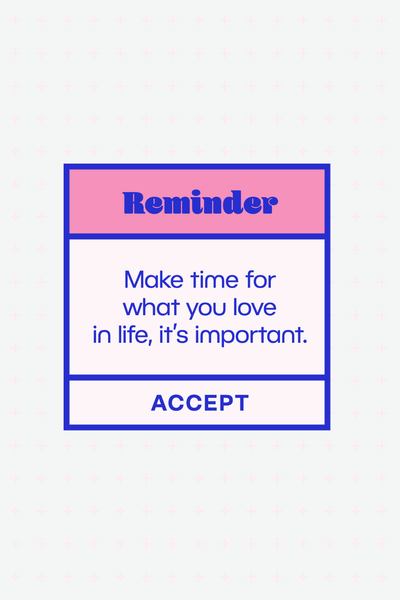 Reminder

Make time for what you love in life, it's important.

ACCEPT